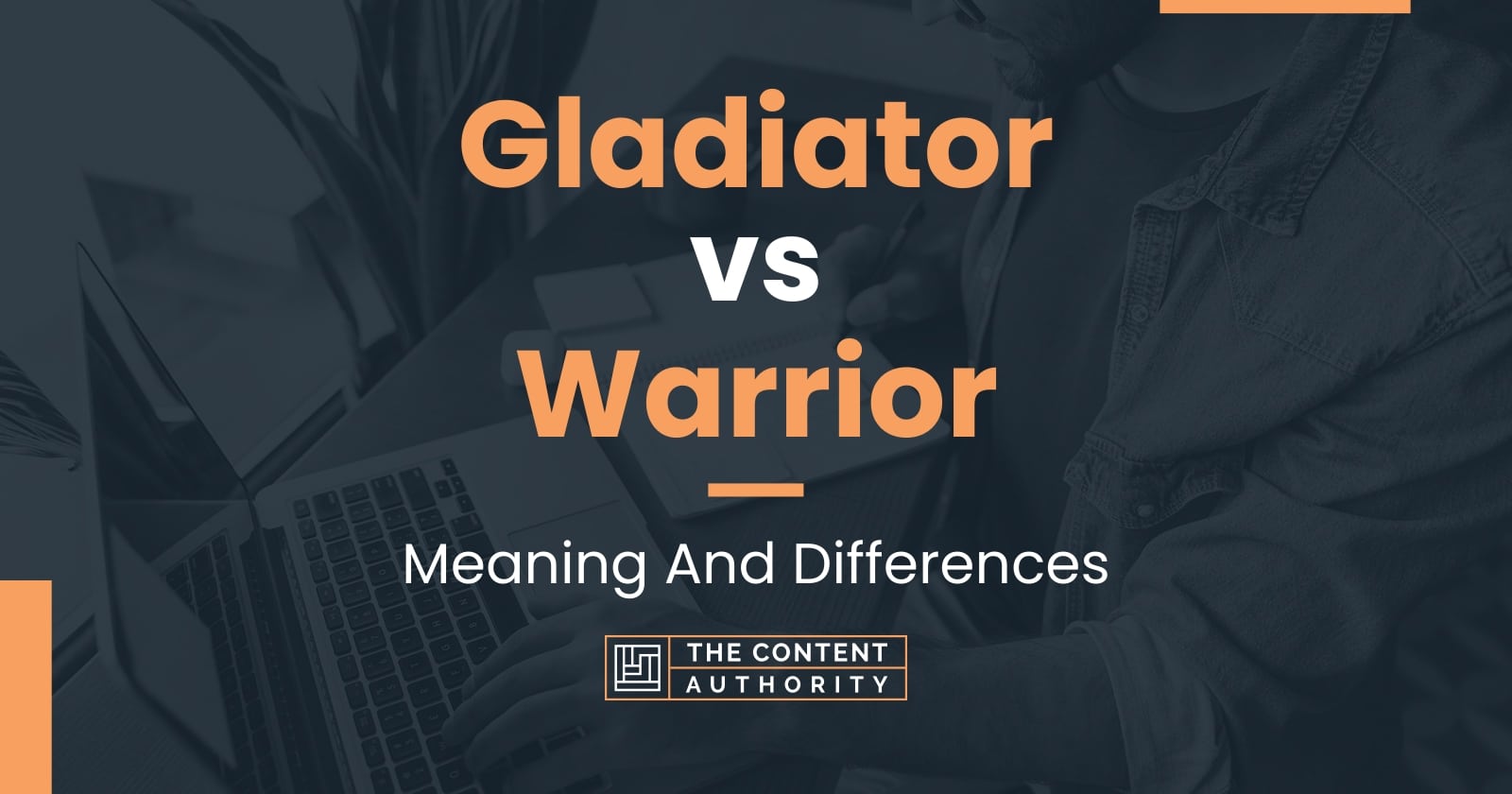 Gladiator vs Warrior

Meaning And Differences

THE CONTENT AUTHORITY